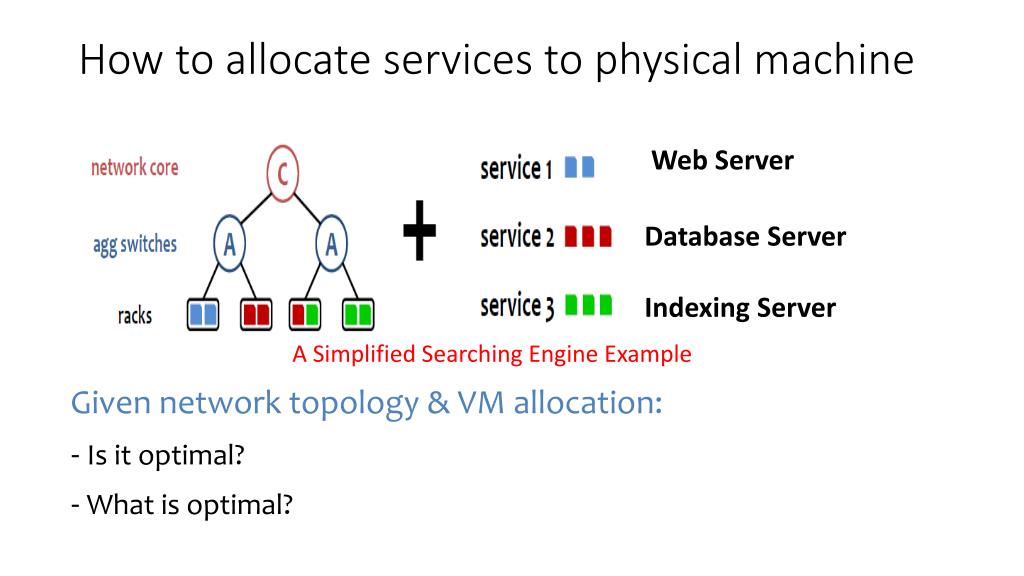 How to allocate services to physical machine

network core

agg switches

racks

C

A

A

+

service 1

Web Server

service 2

Database Server

service 3

Indexing Server

A Simplified Searching Engine Example

Given network topology & VM allocation:

- Is it optimal?

- What is optimal?